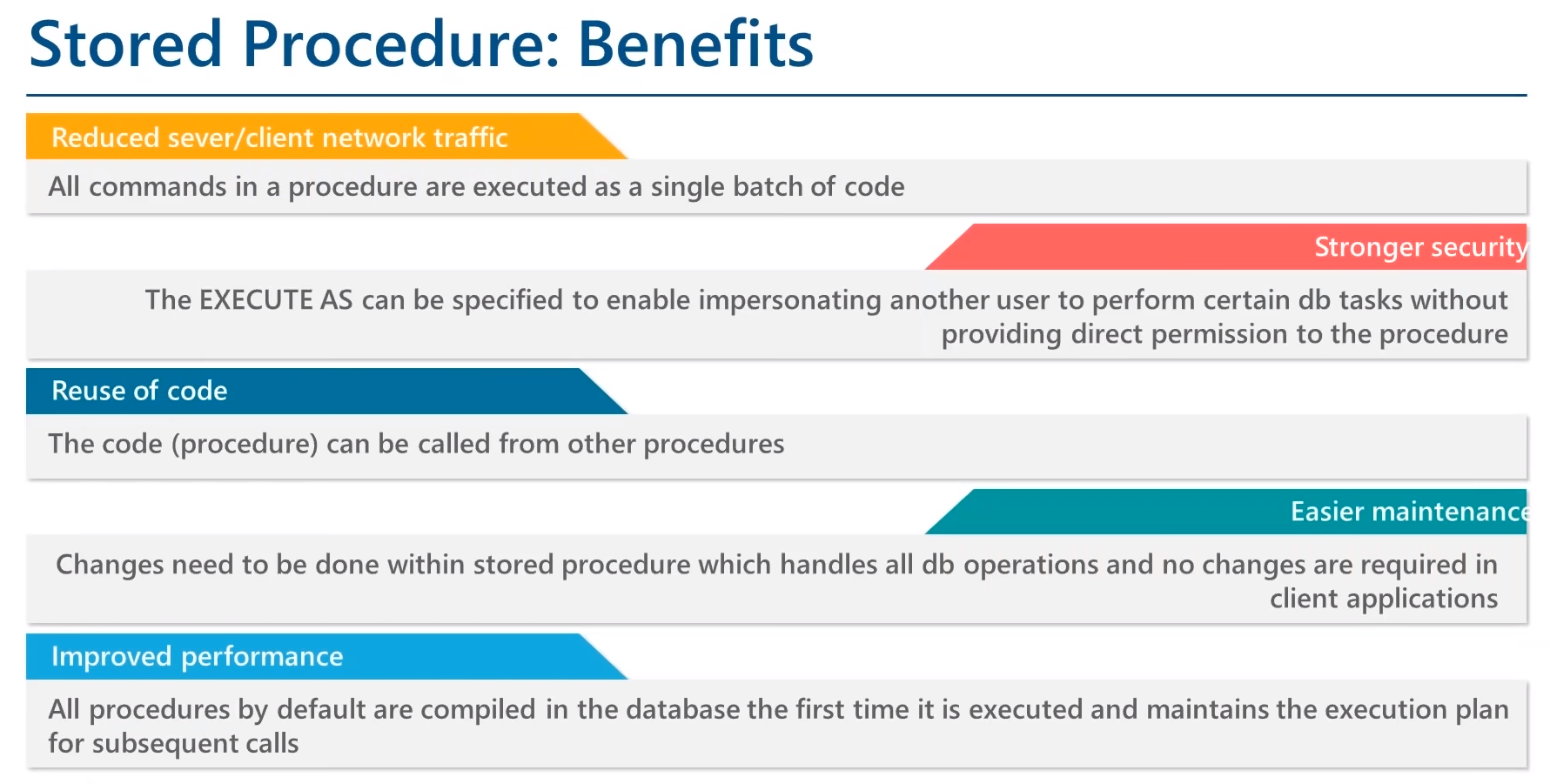 Stored Procedure: Benefits

Reduced sever/client network traffic

All commands in a procedure are executed as a single batch of code

Stronger security

The EXECUTE AS can be specified to enable impersonating another user to perform certain db tasks without providing direct permission to the procedure

Reuse of code

The code (procedure) can be called from other procedures

Easier maintenance

Changes need to be done within stored procedure which handles all db operations and no changes are required in client applications

Improved performance

All procedures by default are compiled in the database the first time it is executed and maintains the execution plan for subsequent calls